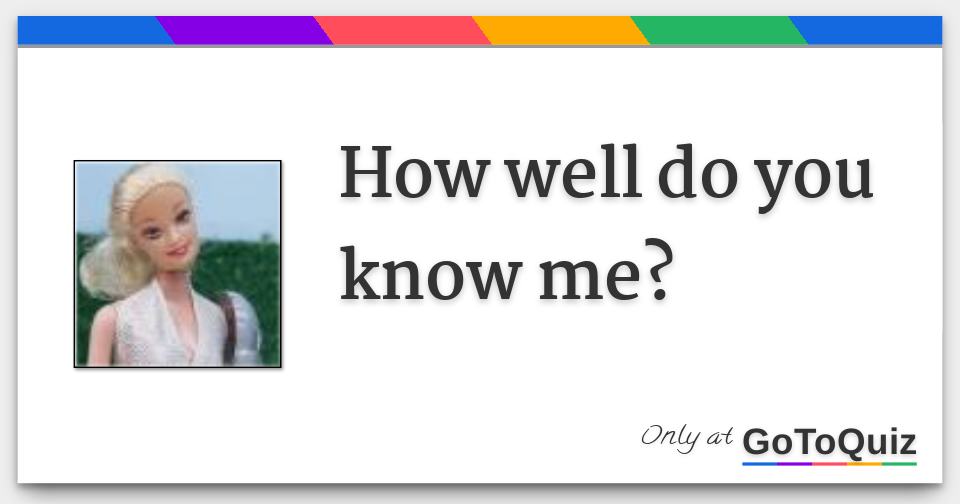 How well do you know me?

Only at GoToQuiz